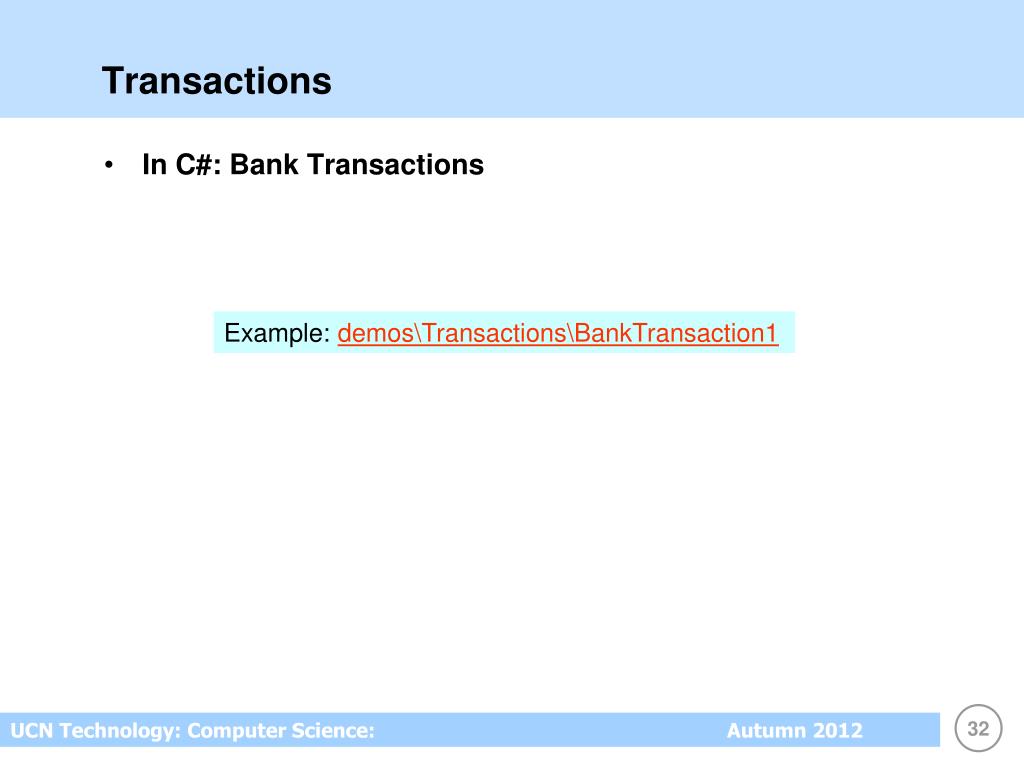 Transactions

• In C#: Bank Transactions

Example: demos\Transactions\BankTransaction1

UCN Technology: Computer Science: Autumn 2012

32